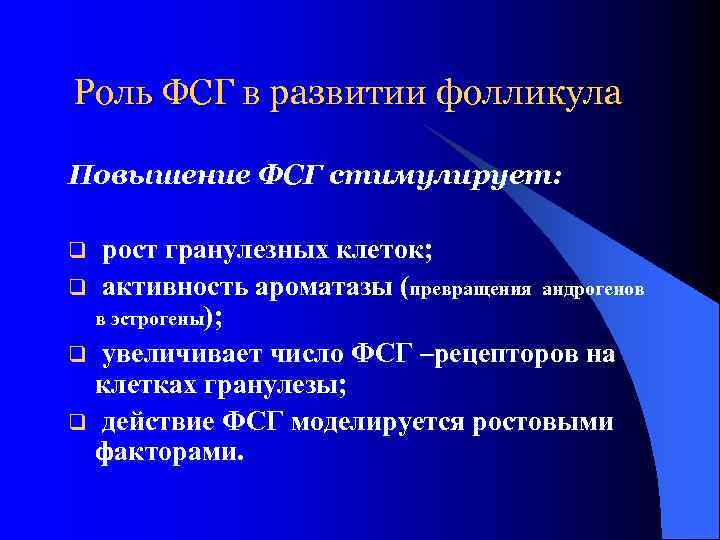 Роль ФСГ в развитии фолликула

Повышение ФСГ стимулирует:

❑ рост гранулезных клеток;
❑ активность ароматазы (превращения андрогенов в эстрогены);
❑ увеличивает число ФСГ –рецепторов на клетках гранулезы;
❑ действие ФСГ моделируется ростовыми факторами.